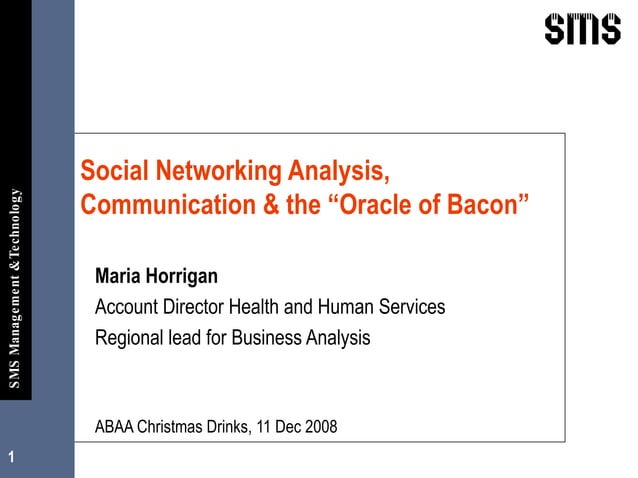 SMS

SMS Management & Technology

Social Networking Analysis, Communication & the “Oracle of Bacon”

Maria Horrigan

Account Director Health and Human Services

Regional lead for Business Analysis

ABAA Christmas Drinks, 11 Dec 2008

1